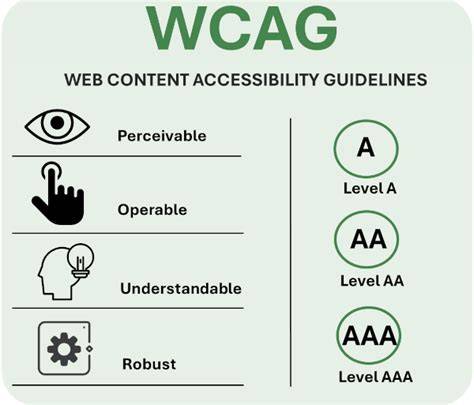 WCAG

WEB CONTENT ACCESSIBILITY GUIDELINES

Perceivable

Operable

Understandable

Robust

A
Level A

AA
Level AA

AAA
Level AAA